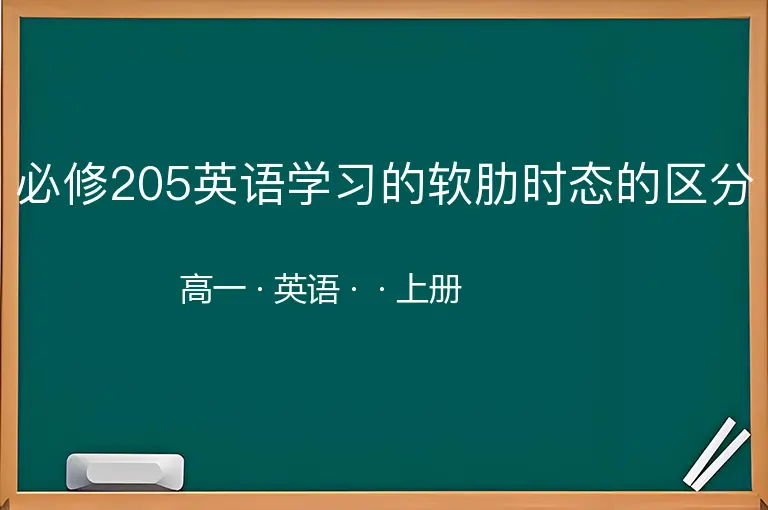 必修205英语学习的软肋时态的区分

高一 · 英语 · · 上册